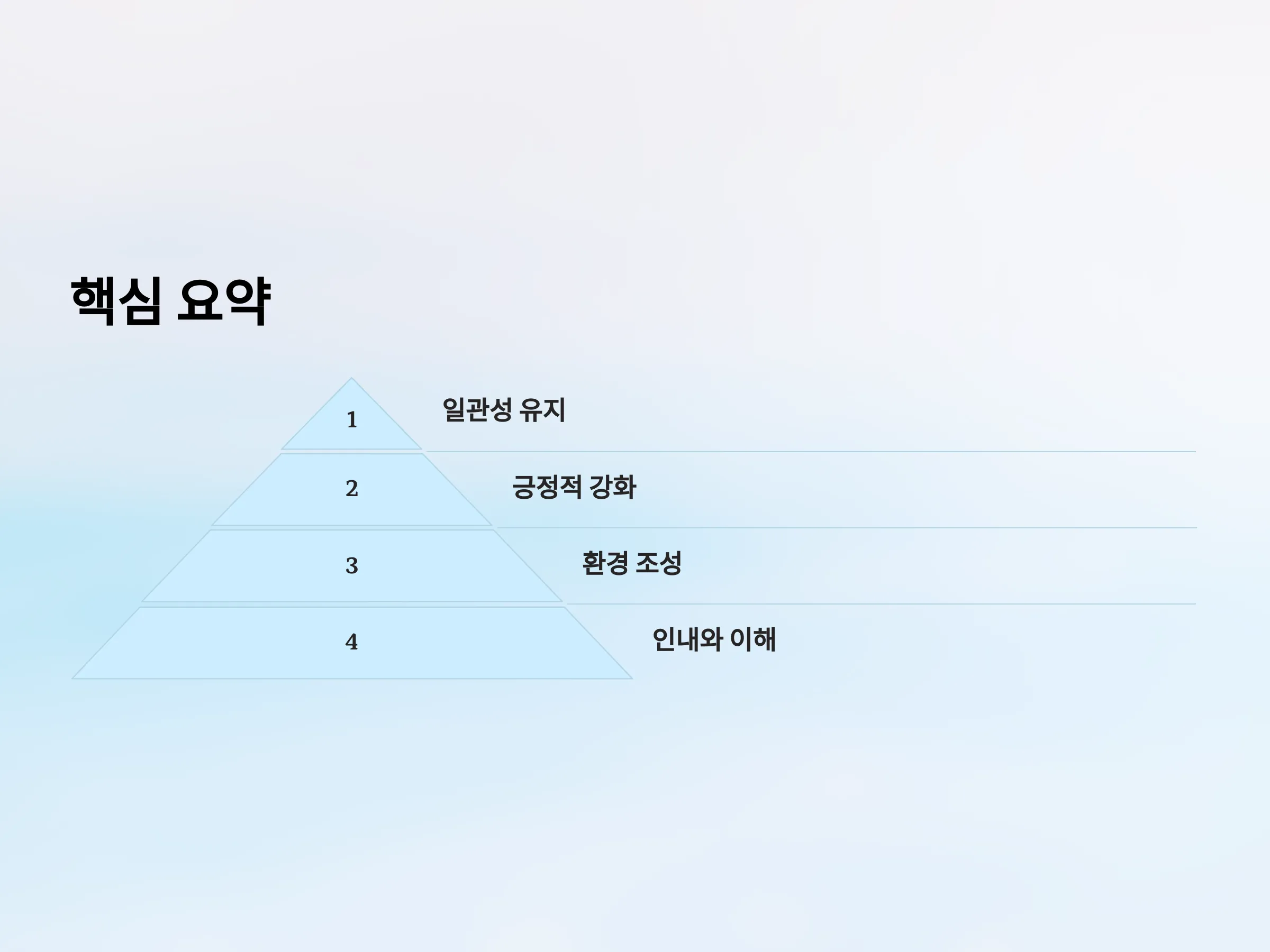 핵심 요약

1

일관성 유지

2

긍정적 강화

3

환경 조성

4

인내와 이해